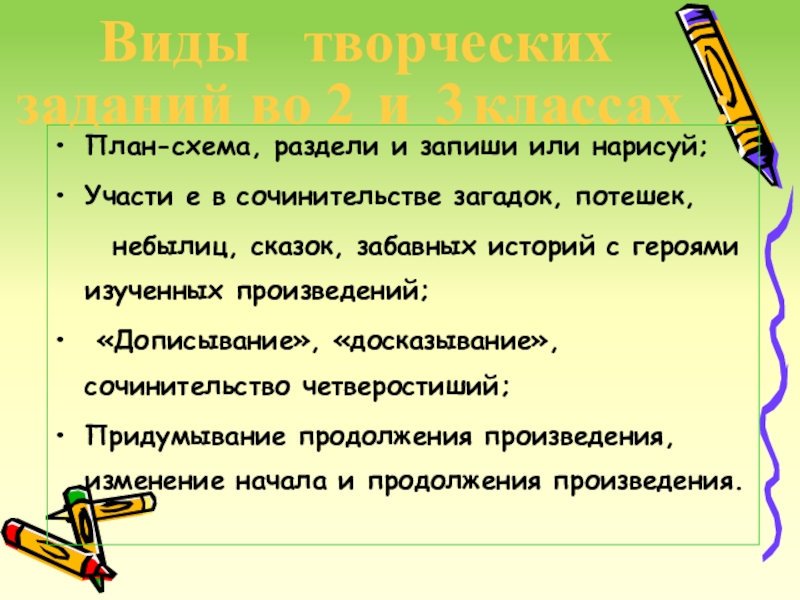 Виды творческих заданий во 2 и 3 классах :

• План-схема, раздели и запиши или нарисуй;

• Участи е в сочинительстве загадок, потешек, небылиц, сказок, забавных историй с героями изученных произведений;

• «Дописывание», «досказывание», сочинительство четверостиший;

• Придумывание продолжения произведения, изменение начала и продолжения произведения.